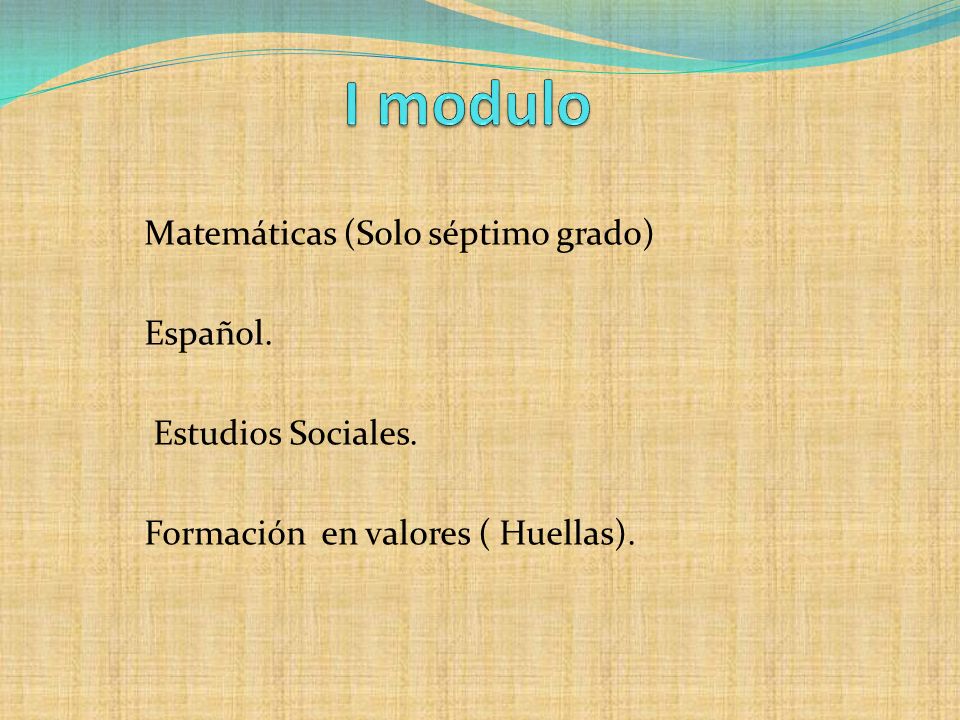 I modulo

Matemáticas (Solo séptimo grado)

Español.

Estudios Sociales.

Formación en valores ( Huellas).